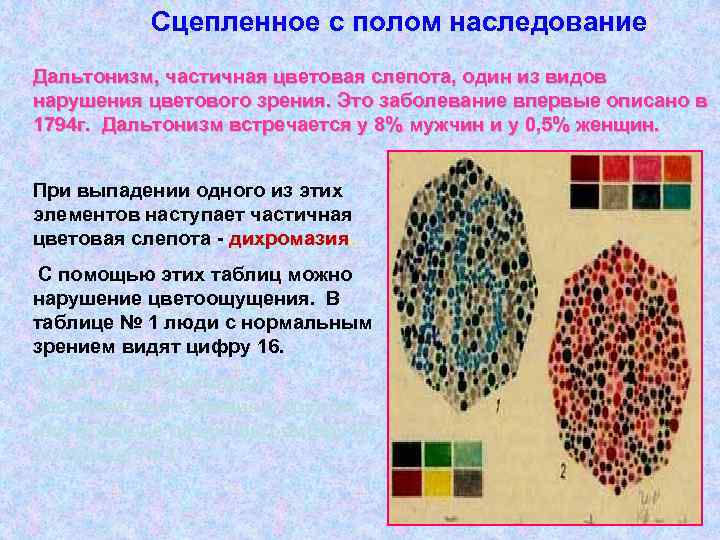 Сцепленное с полом наследование

Дальтонизм, частичная цветовая слепота, один из видов нарушения цветового зрения. Это заболевание впервые описано в 1794г. Дальтонизм встречается у 8% мужчин и у 0,5% женщин.

При выпадении одного из этих элементов наступает частичная цветовая слепота - дихромазия

С помощью этих таблиц можно нарушение цветоощущения. В таблице № 1 люди с нормальным зрением видят цифру 16.

1

2